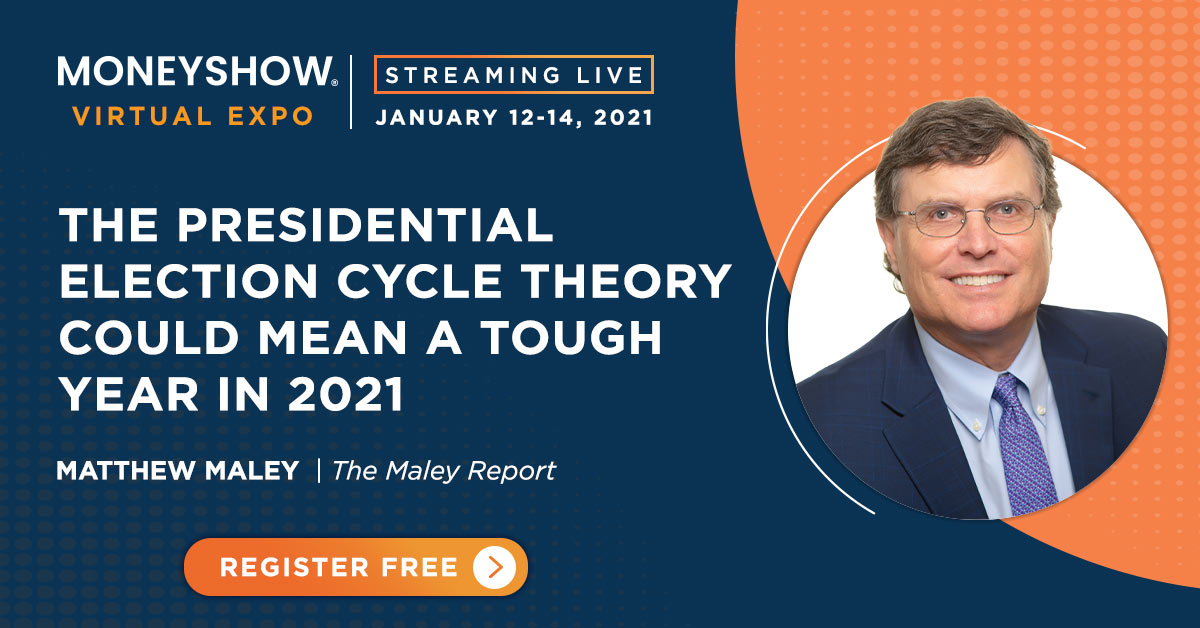 MONEYSHOW®
VIRTUAL EXPO

STREAMING LIVE
JANUARY 12-14, 2021

THE PRESIDENTIAL ELECTION CYCLE THEORY COULD MEAN A TOUGH YEAR IN 2021

MATTHEW MALEY | The Maley Report

REGISTER FREE